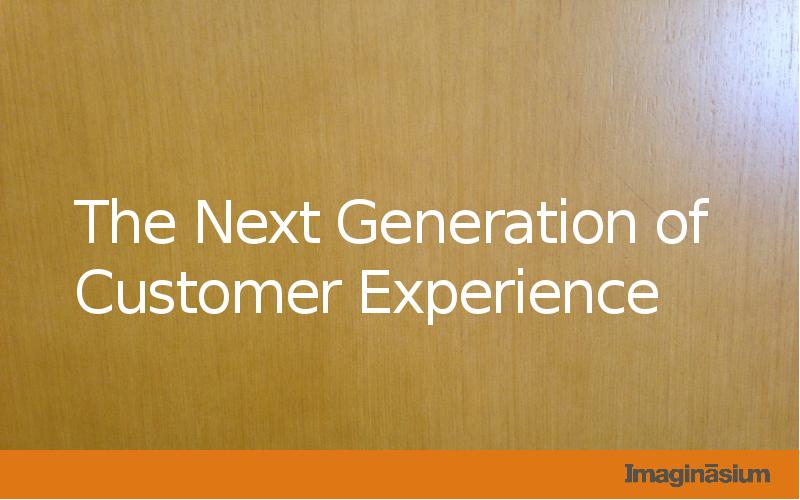 The Next Generation of Customer Experience

Imagināsium